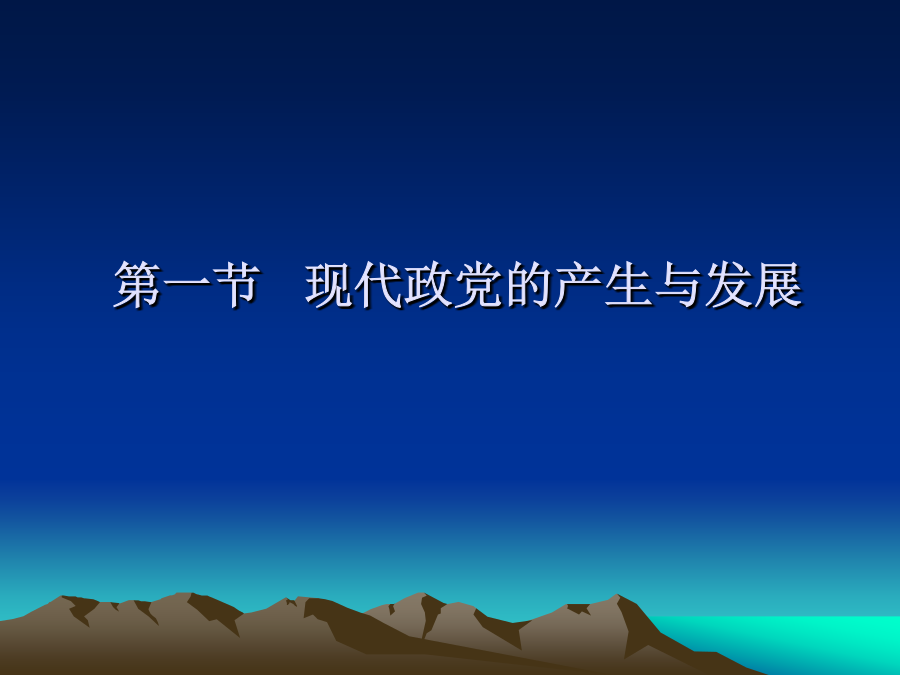 第一节　现代政党的产生与发展